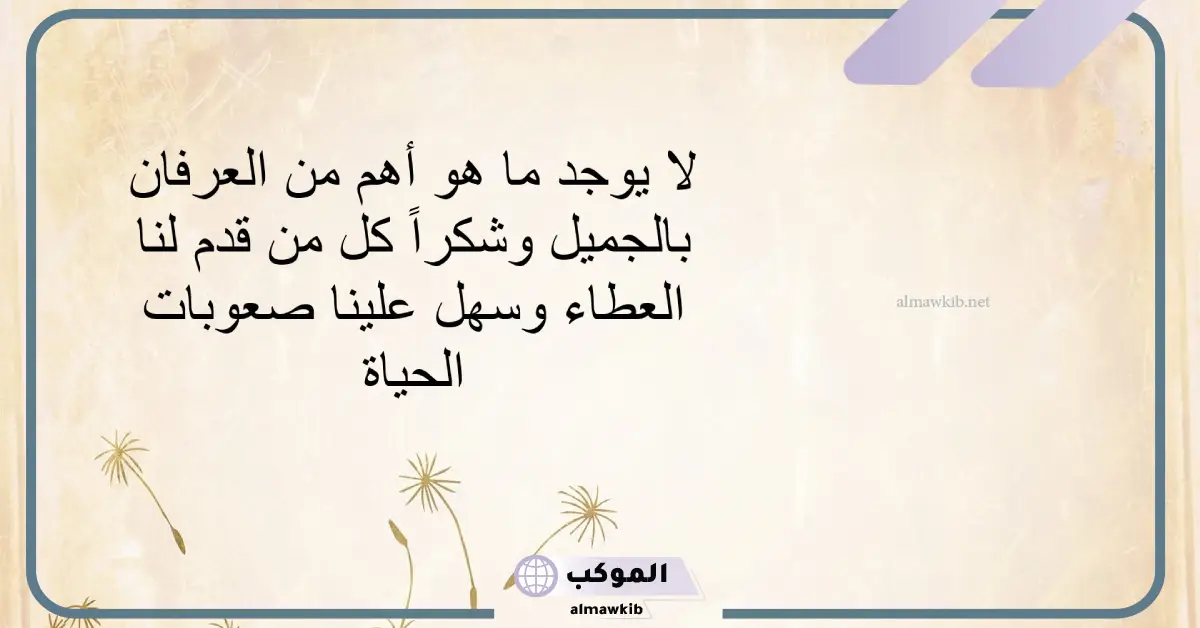 لا يوجد ما هو أهم من العرفان بالجميل وشكراً كل من قدم لنا العطاء وسهل علينا صعوبات الحياة

almawkib.net

الموكب
almawkib